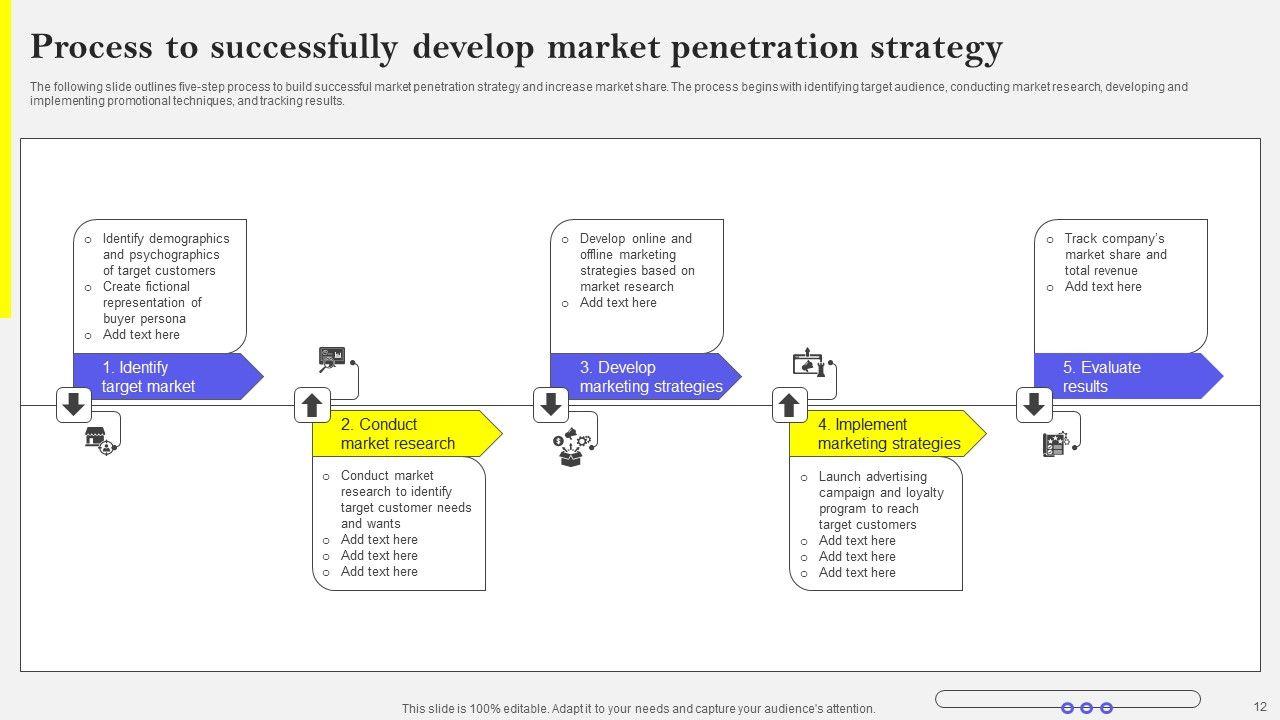 Process to successfully develop market penetration strategy

The following slide outlines five-step process to build successful market penetration strategy and increase market share. The process begins with identifying target audience, conducting market research, developing and implementing promotional techniques, and tracking results.

o Identify demographics and psychographics of target customers
o Create fictional representation of buyer persona
o Add text here

1. Identify target market

2. Conduct market research

o Conduct market research to identify target customer needs and wants
o Add text here
o Add text here
o Add text here

o Develop online and offline marketing strategies based on market research
o Add text here

3. Develop marketing strategies

4. Implement marketing strategies

o Launch advertising campaign and loyalty program to reach target customers
o Add text here
o Add text here
o Add text here

o Track company's market share and total revenue
o Add text here

5. Evaluate results

This slide is 100% editable. Adapt it to your needs and capture your audience's attention.

12